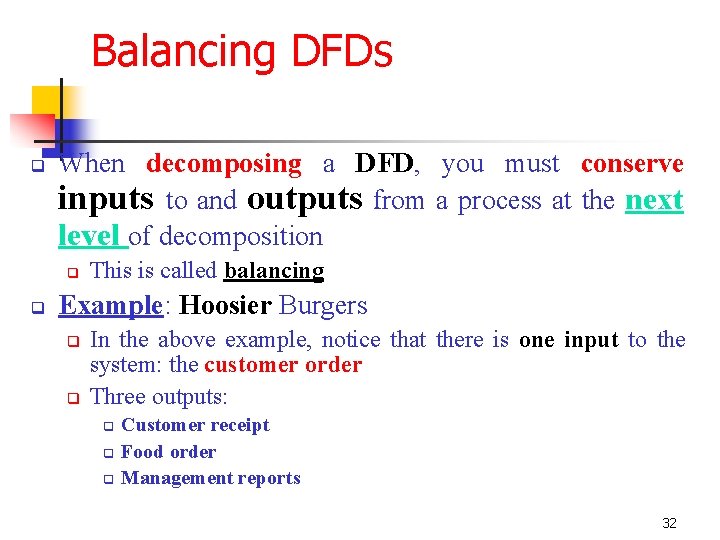 Balancing DFDs

When decomposing a DFD, you must conserve inputs to and outputs from a process at the next level of decomposition

This is called balancing

Example: Hoosier Burgers

In the above example, notice that there is one input to the system: the customer order

Three outputs:

Customer receipt

Food order

Management reports

32